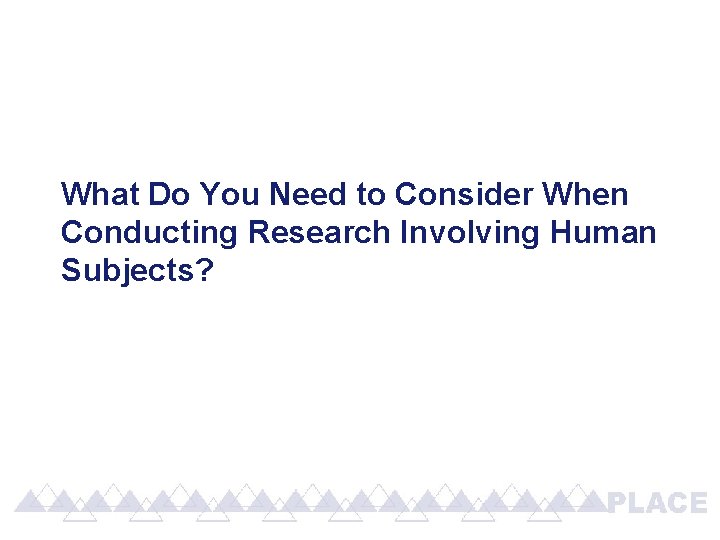 What Do You Need to Consider When Conducting Research Involving Human Subjects?

PLACE